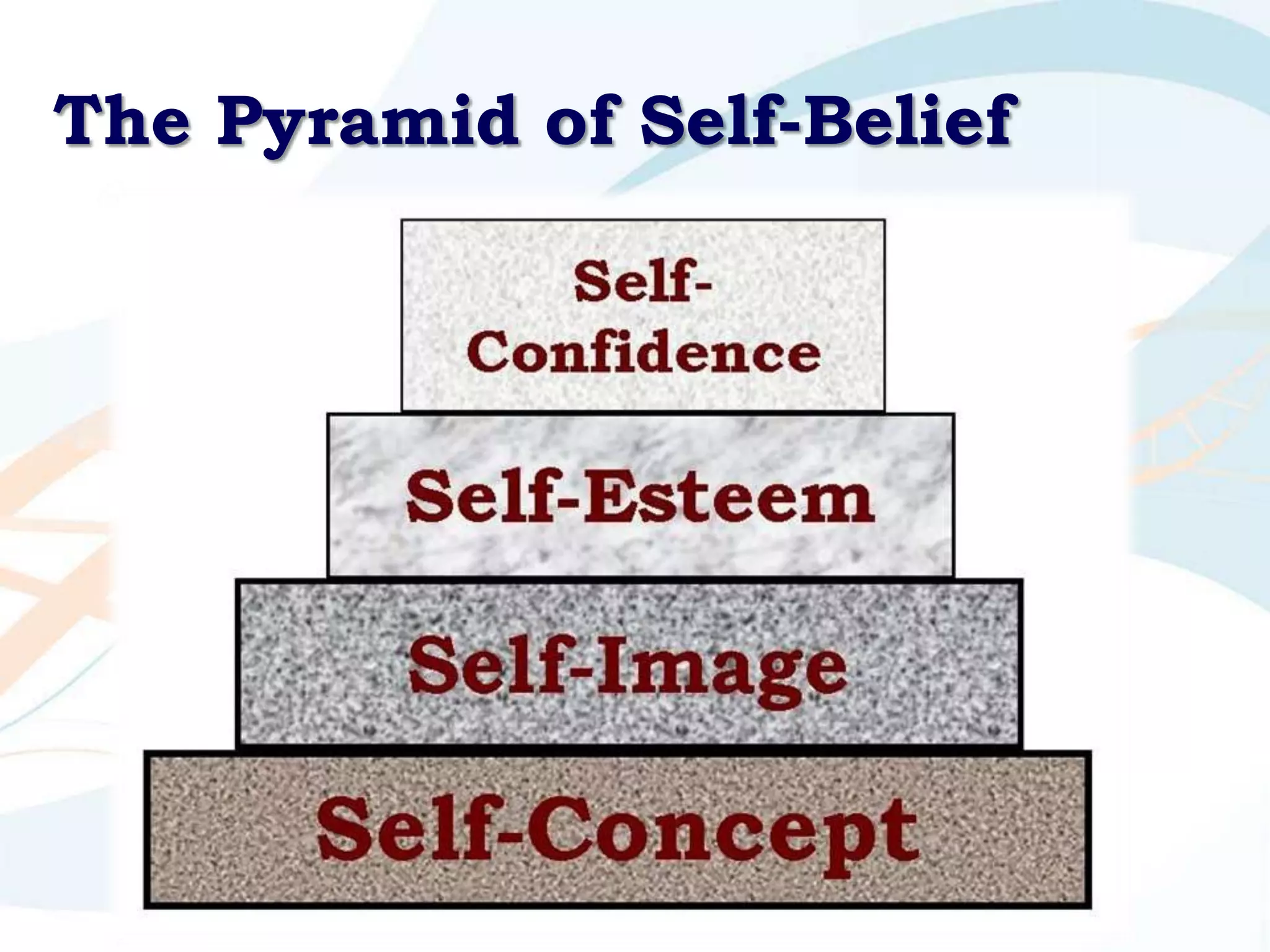 The Pyramid of Self-Belief

Self-Confidence

Self-Esteem

Self-Image

Self-Concept